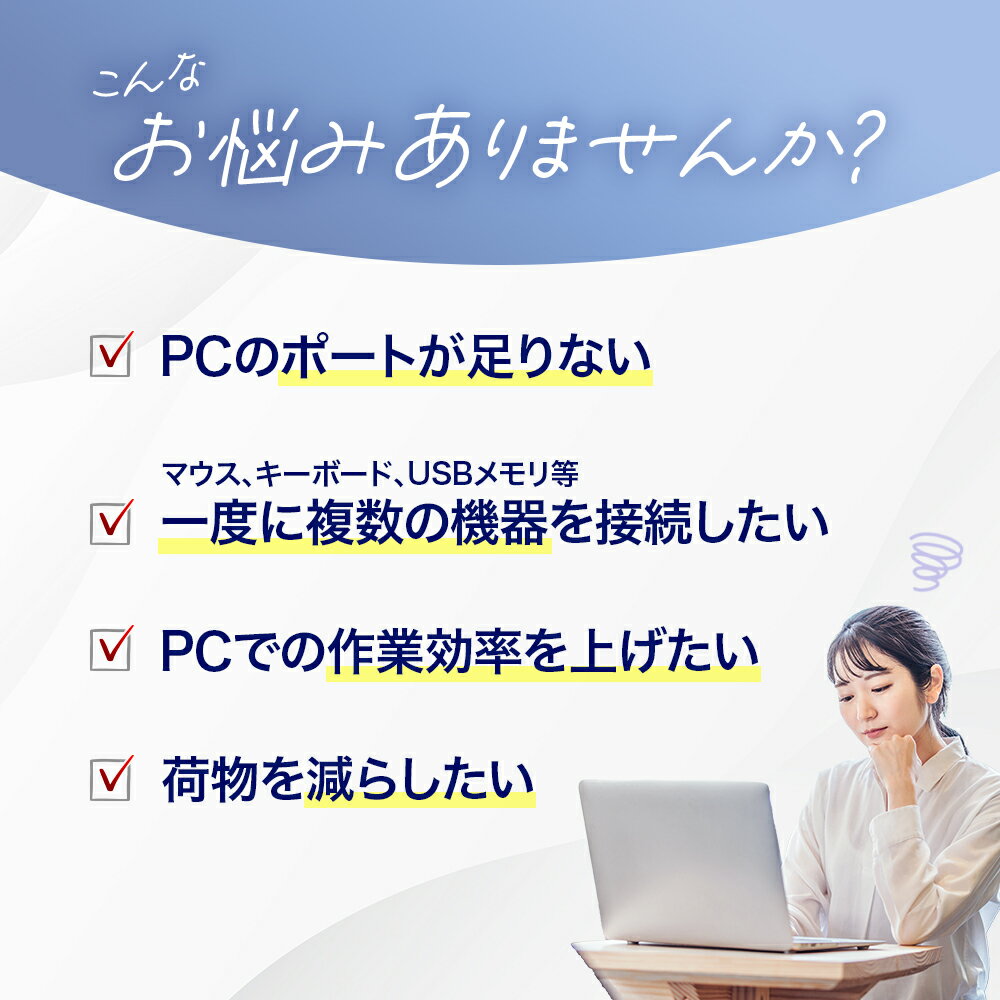 こんな
お悩みありませんか?

PCのポートが足りない

マウス、キーボード、USBメモリ等
一度に複数の機器を接続したい

PCでの作業効率を上げたい

荷物を減らしたい